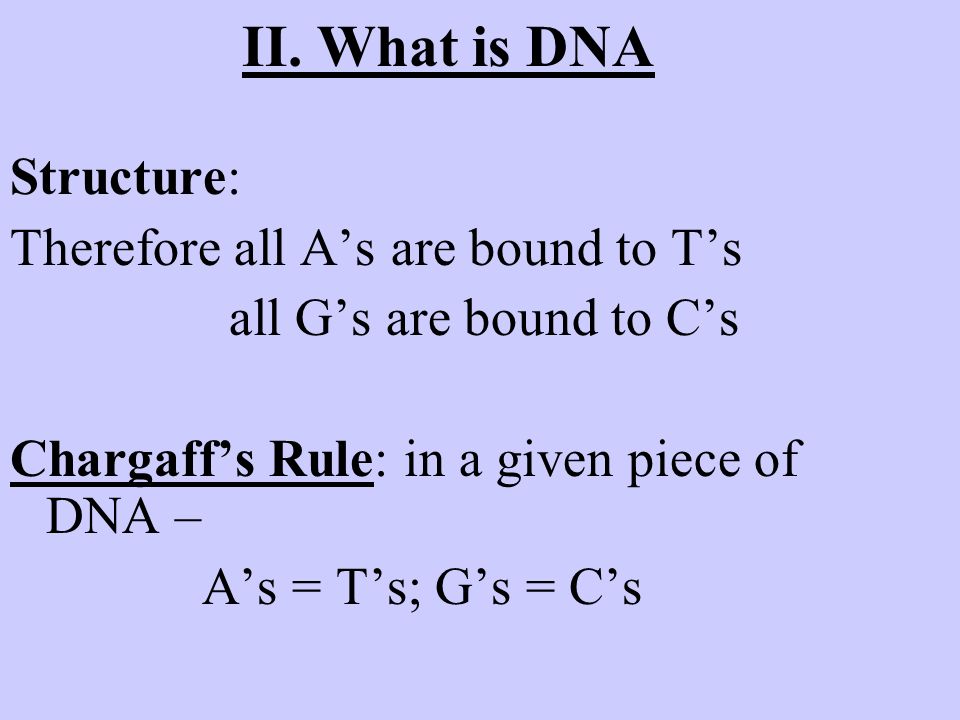 II. What is DNA

Structure:

Therefore all A’s are bound to T’s
all G’s are bound to C’s

Chargaff’s Rule: in a given piece of DNA –
A’s = T’s; G’s = C’s